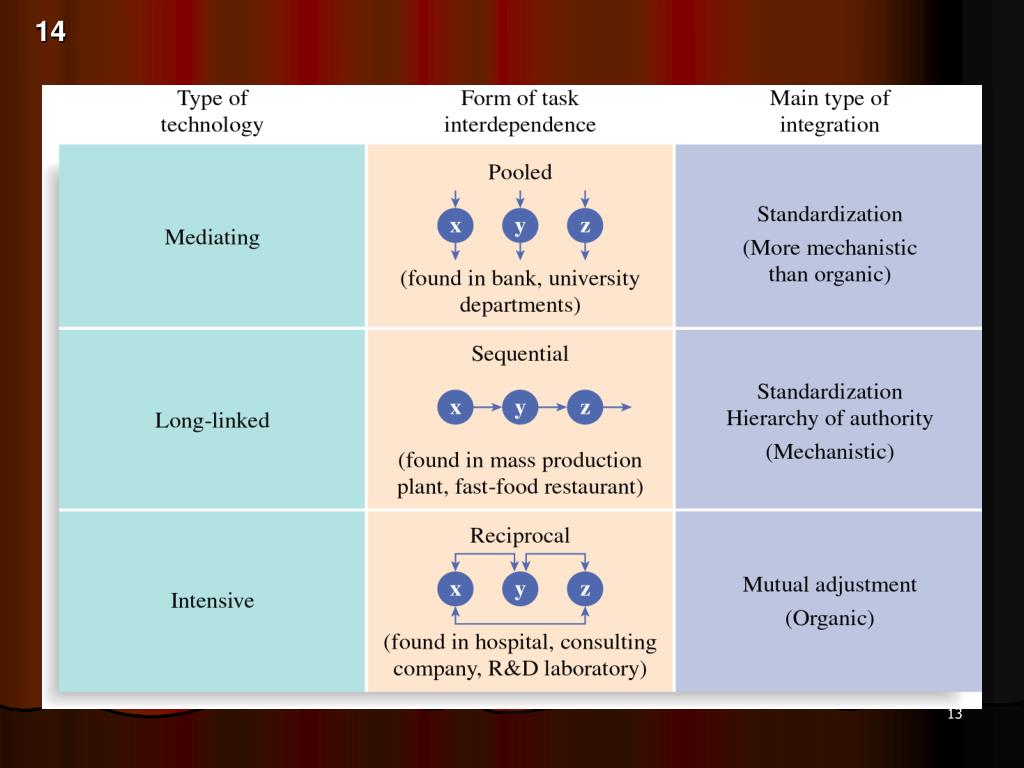 14

| Type of technology | Form of task interdependence | Main type of integration |
|---|---|---|
| Mediating | Pooled x y z (found in bank, university departments) | Standardization (More mechanistic than organic) |
| Long-linked | Sequential x y z (found in mass production plant, fast-food restaurant) | Standardization Hierarchy of authority (Mechanistic) |
| Intensive | Reciprocal x y z (found in hospital, consulting company, R&D laboratory) | Mutual adjustment (Organic) |

13